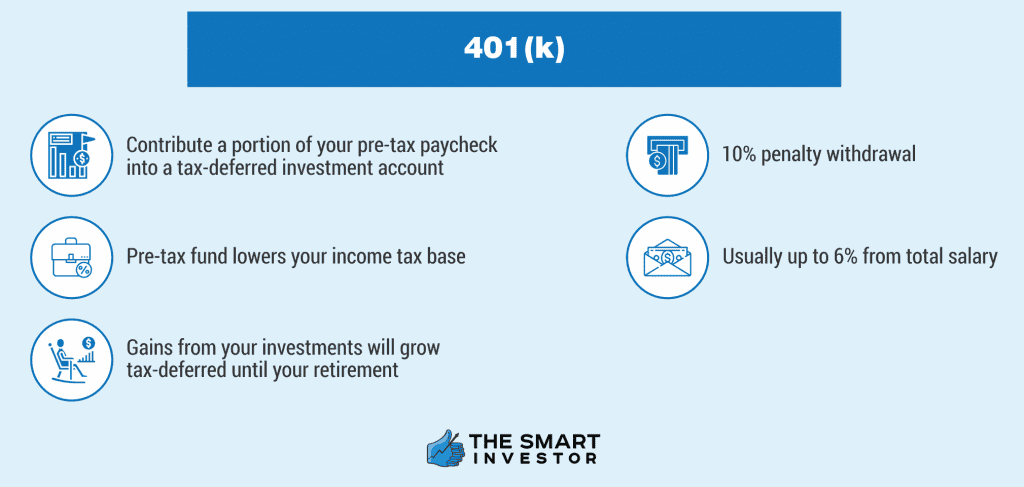 401(k)

Contribute a portion of your pre-tax paycheck into a tax-deferred investment account

Pre-tax fund lowers your income tax base

Gains from your investments will grow tax-deferred until your retirement

10% penalty withdrawal

Usually up to 6% from total salary

THE SMART INVESTOR